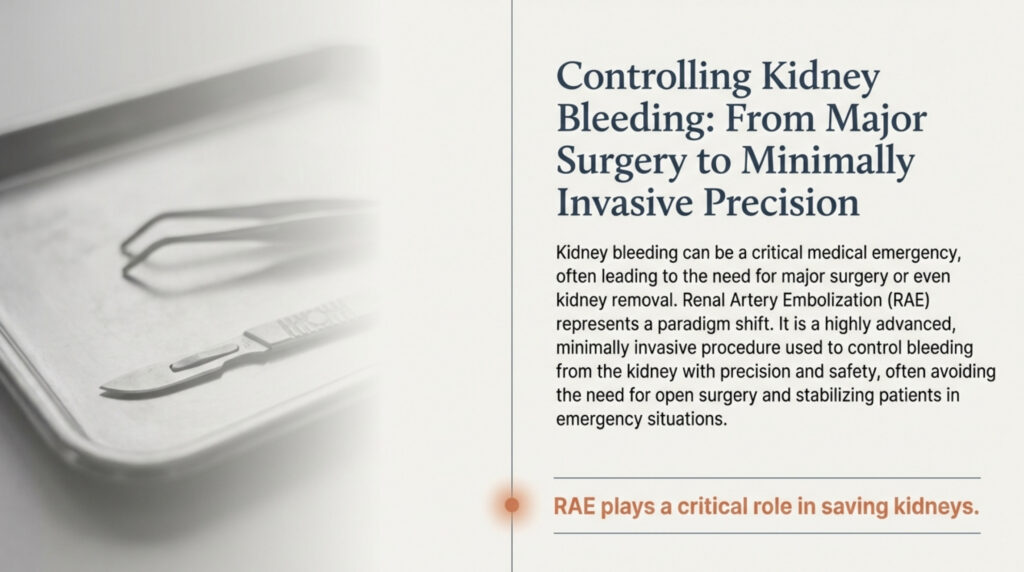 Controlling Kidney Bleeding: From Major Surgery to Minimally Invasive Precision

Kidney bleeding can be a critical medical emergency, often leading to the need for major surgery or even kidney removal. Renal Artery Embolization (RAE) represents a paradigm shift. It is a highly advanced, minimally invasive procedure used to control bleeding from the kidney with precision and safety, often avoiding the need for open surgery and stabilizing patients in emergency situations.

RAE plays a critical role in saving kidneys.